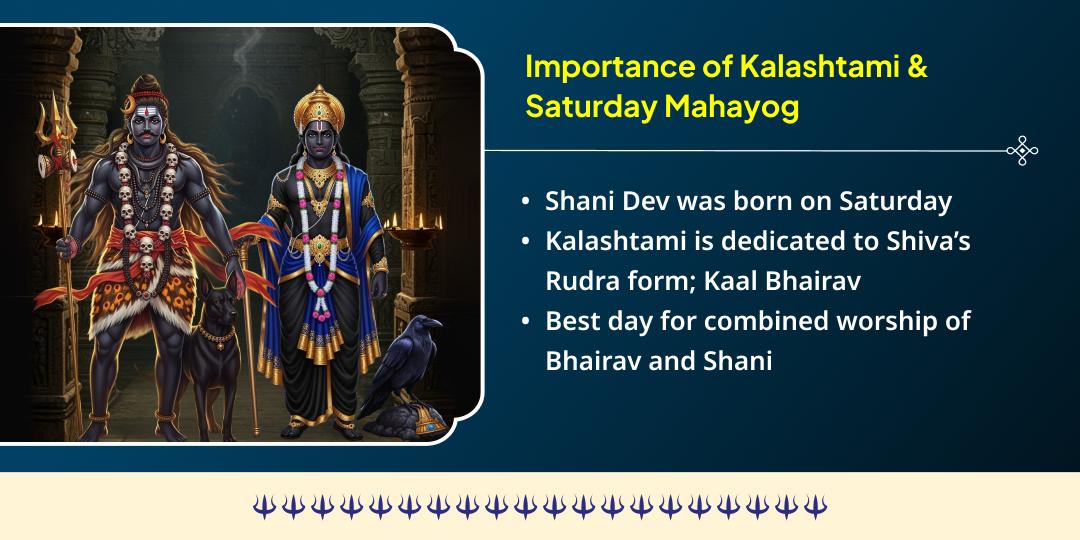 Importance of Kalashtami & Saturday Mahayog

• Shani Dev was born on Saturday
• Kalashtami is dedicated to Shiva's Rudra form; Kaal Bhairav
• Best day for combined worship of Bhairav and Shani